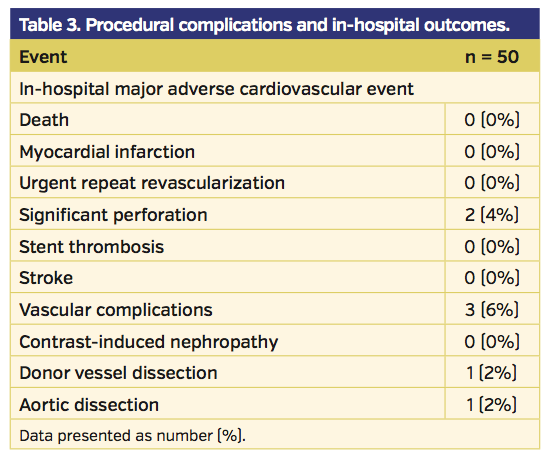 Table 3. Procedural complications and in-hospital outcomes.

| Event | n = 50 |
|---|---|
| In-hospital major adverse cardiovascular event | |
| Death | 0 (0%) |
| Myocardial infarction | 0 (0%) |
| Urgent repeat revascularization | 0 (0%) |
| Significant perforation | 2 (4%) |
| Stent thrombosis | 0 (0%) |
| Stroke | 0 (0%) |
| Vascular complications | 3 (6%) |
| Contrast-induced nephropathy | 0 (0%) |
| Donor vessel dissection | 1 (2%) |
| Aortic dissection | 1 (2%) |

Data presented as number (%).